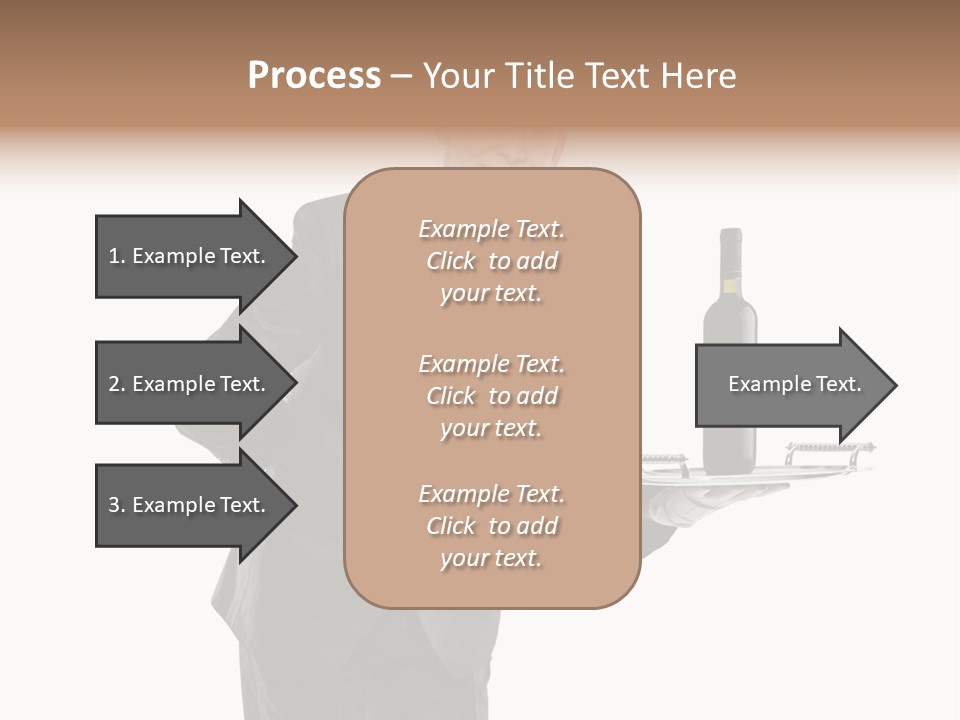 Process – Your Title Text Here

1. Example Text.

2. Example Text.

3. Example Text.

Example Text. Click to add your text.

Example Text. Click to add your text.

Example Text. Click to add your text.

Example Text.